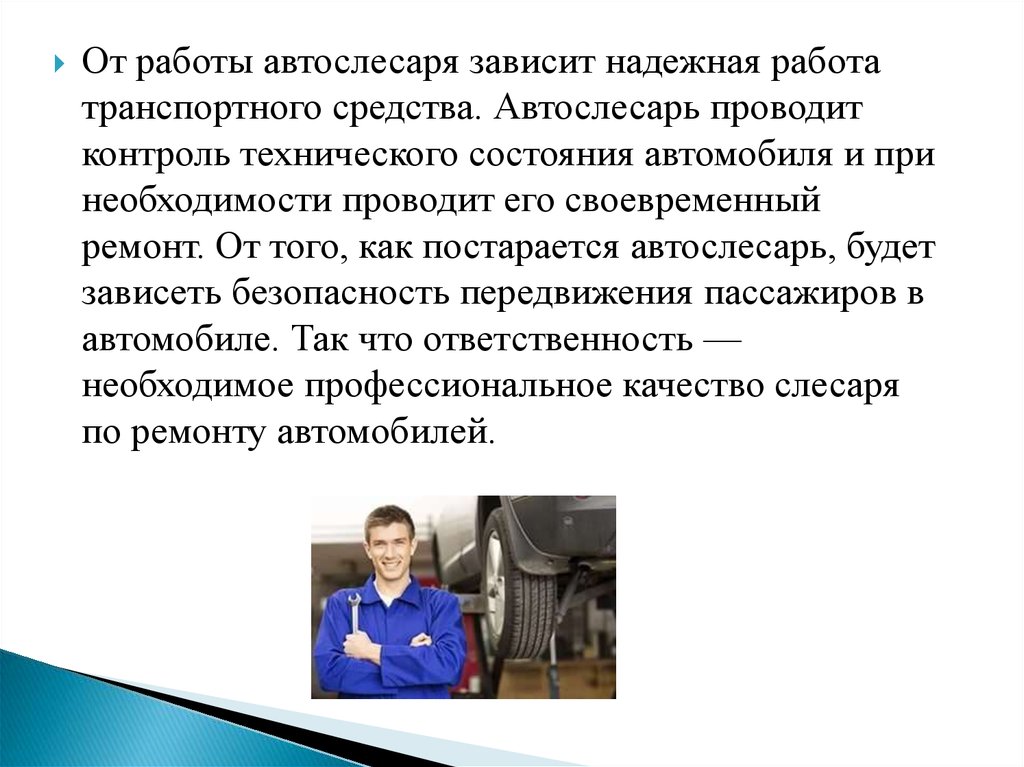 От работы автослесаря зависит надежная работа транспортного средства. Автослесарь проводит контроль технического состояния автомобиля и при необходимости проводит его своевременный ремонт. От того, как постарается автослесарь, будет зависеть безопасность передвижения пассажиров в автомобиле. Так что ответственность — необходимое профессиональное качество слесаря по ремонту автомобилей.